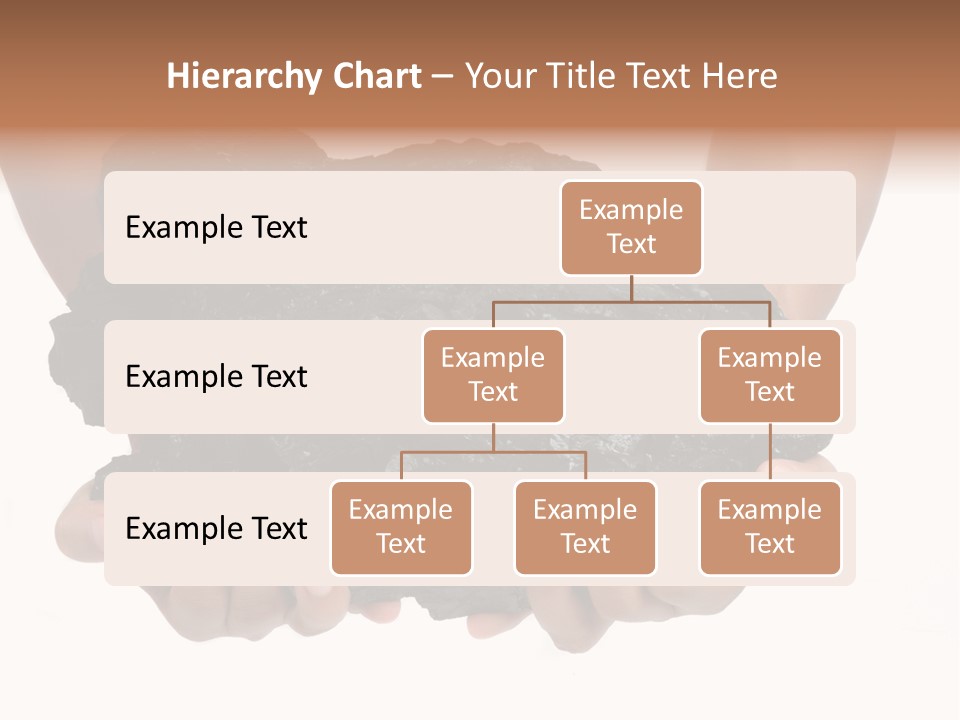 Hierarchy Chart – Your Title Text Here

Example Text

Example Text

Example Text

Example Text

Example Text

Example Text

Example Text

Example Text

Example Text